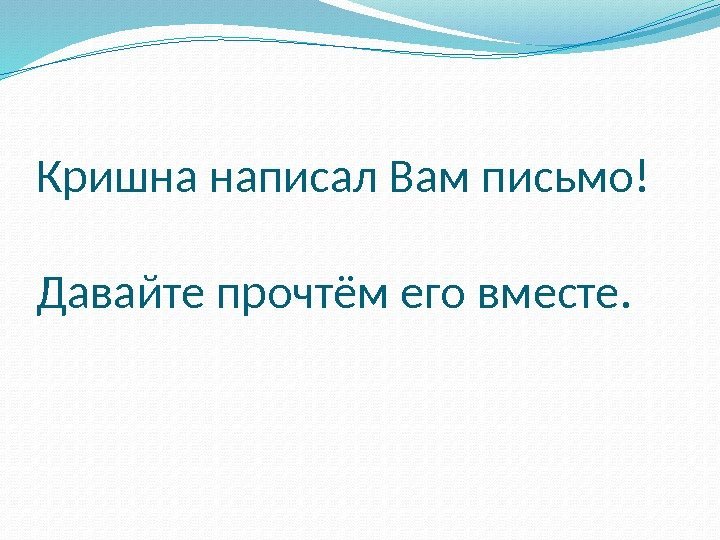 Кришна написал Вам письмо!

Давайте прочтём его вместе.